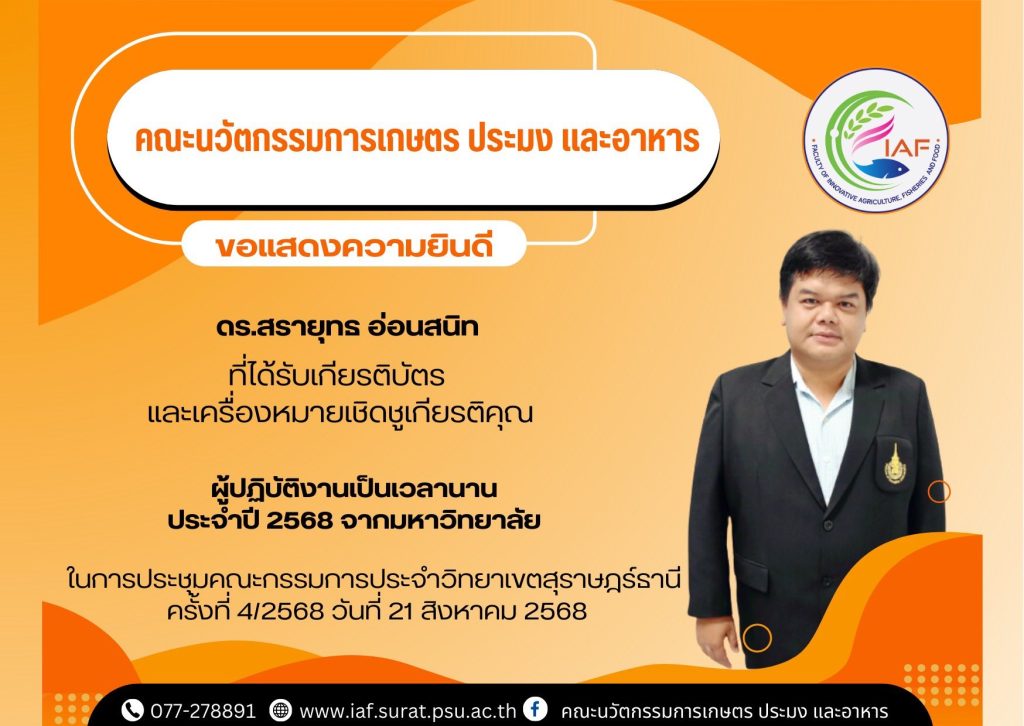 คณะนวัตกรรมการเกษตร ประมง และอาหาร

IAF
FACULTY OF INNOVATIVE AGRICULTURE, FISHERIES AND FOOD

ขอแสดงความยินดี

ดร.สรายุทธ อ่อนสนิท
ที่ได้รับเกียรติบัตร
และเครื่องหมายเชิดชูเกียรติคุณ

ผู้ปฏิบัติงานเป็นเวลานาน
ประจำปี 2568 จากมหาวิทยาลัย

ในการประชุมคณะกรรมการประจำวิทยาเขตสุราษฎร์ธานี
ครั้งที่ 4/2568 วันที่ 21 สิงหาคม 2568

077-278891 www.iaf.surat.psu.ac.th คณะนวัตกรรมการเกษตร ประมง และอาหาร